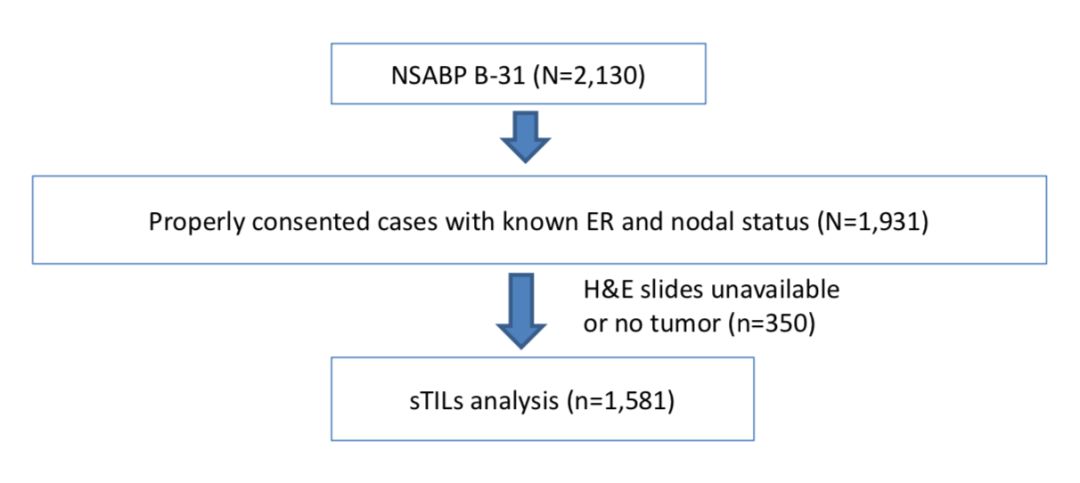 NSABP B-31 (N=2,130)

Properly consented cases with known ER and nodal status (N=1,931)

H&E slides unavailable or no tumor (n=350)

sTILs analysis (n=1,581)